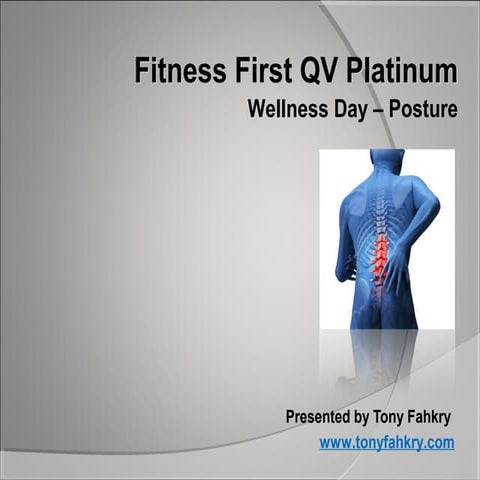 Fitness First QV Platinum
Wellness Day – Posture

Presented by Tony Fahkry
www.tonyfahkry.com